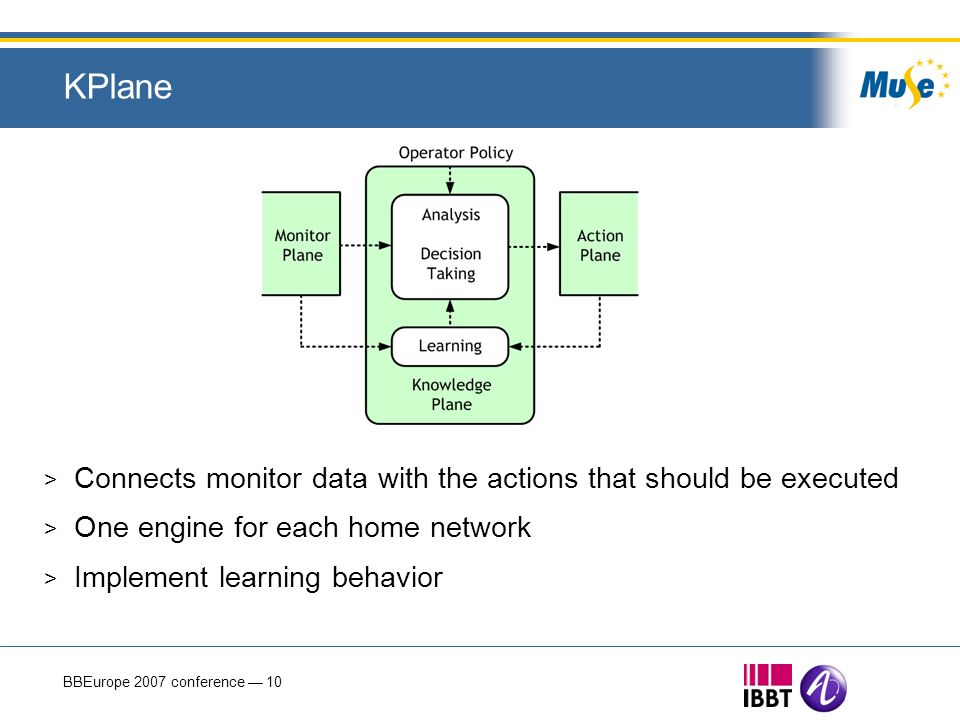 KPlane

Muse

Operator Policy

Monitor Plane

Analysis

Decision Taking

Action Plane

Learning

Knowledge Plane

> Connects monitor data with the actions that should be executed
> One engine for each home network
> Implement learning behavior

BBEurope 2007 conference — 10

IBBT